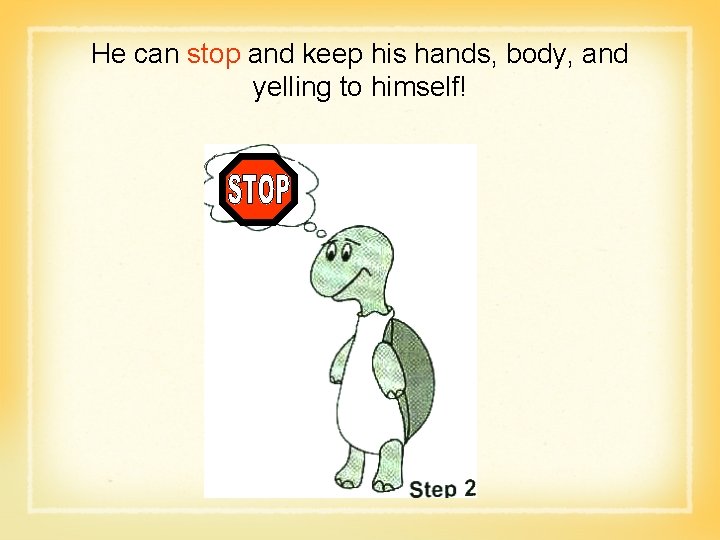 He can stop and keep his hands, body, and yelling to himself!

STOP

Step 2